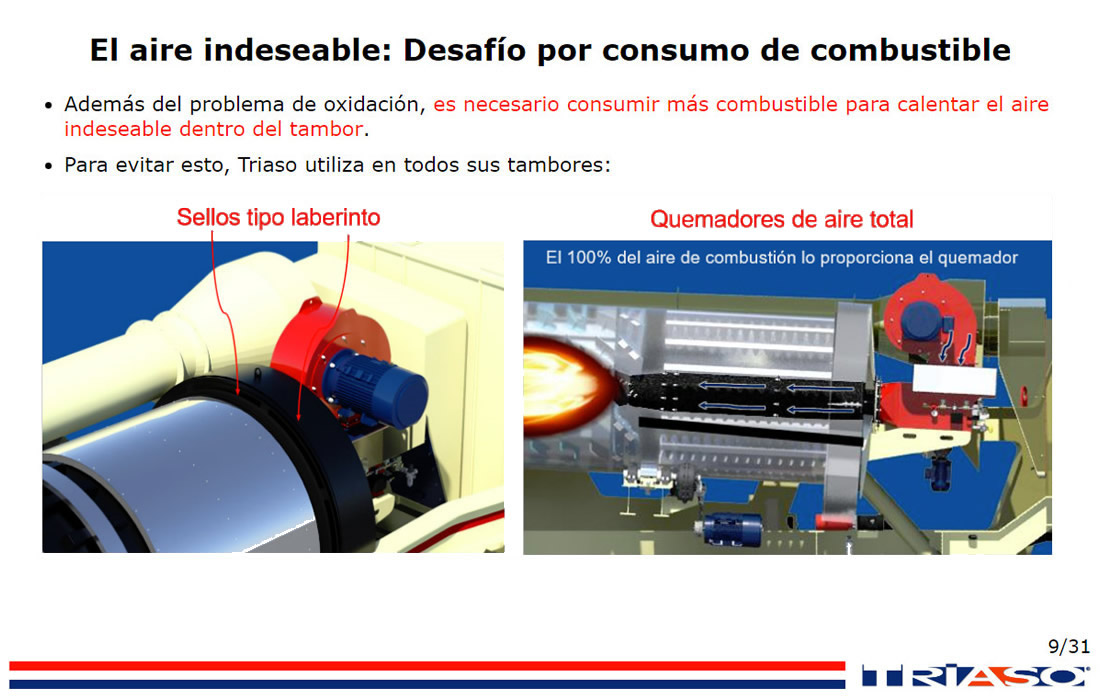 El aire indeseable: Desafío por consumo de combustible

• Además del problema de oxidación, es necesario consumir más combustible para calentar el aire indeseable dentro del tambor.

• Para evitar esto, Triaso utiliza en todos sus tambores:

Sellos tipo laberinto

Quemadores de aire total

El 100% del aire de combustión lo proporciona el quemador

9/31

TRIASO